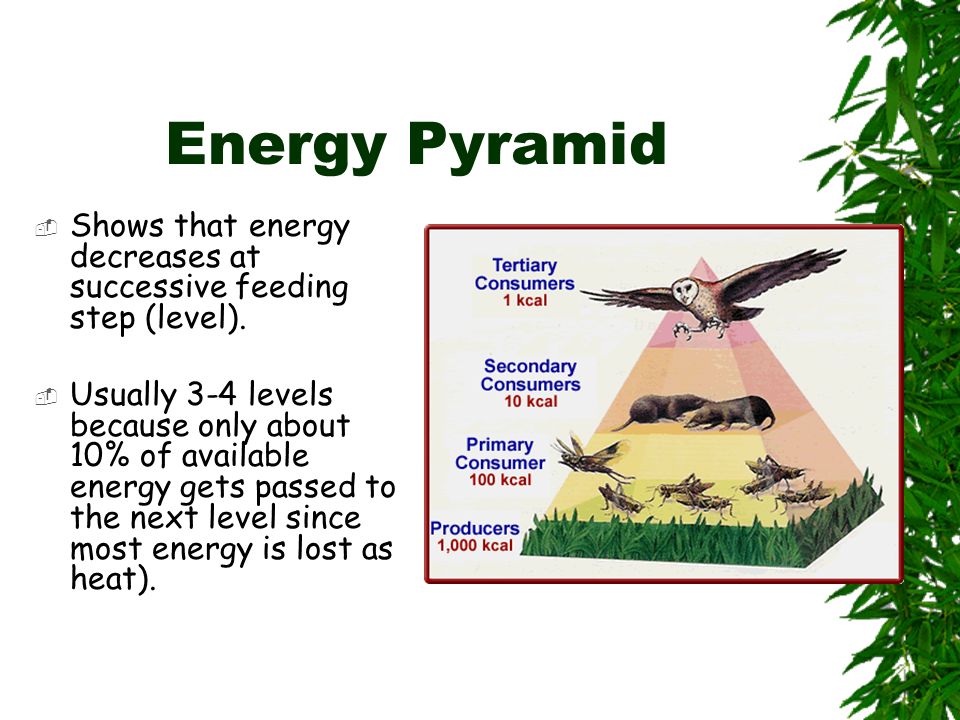 Energy Pyramid

Shows that energy decreases at successive feeding step (level).

Usually 3-4 levels because only about 10% of available energy gets passed to the next level since most energy is lost as heat).

Tertiary Consumers
1 kcal

Secondary Consumers
10 kcal

Primary Consumer
100 kcal

Producers
1,000 kcal